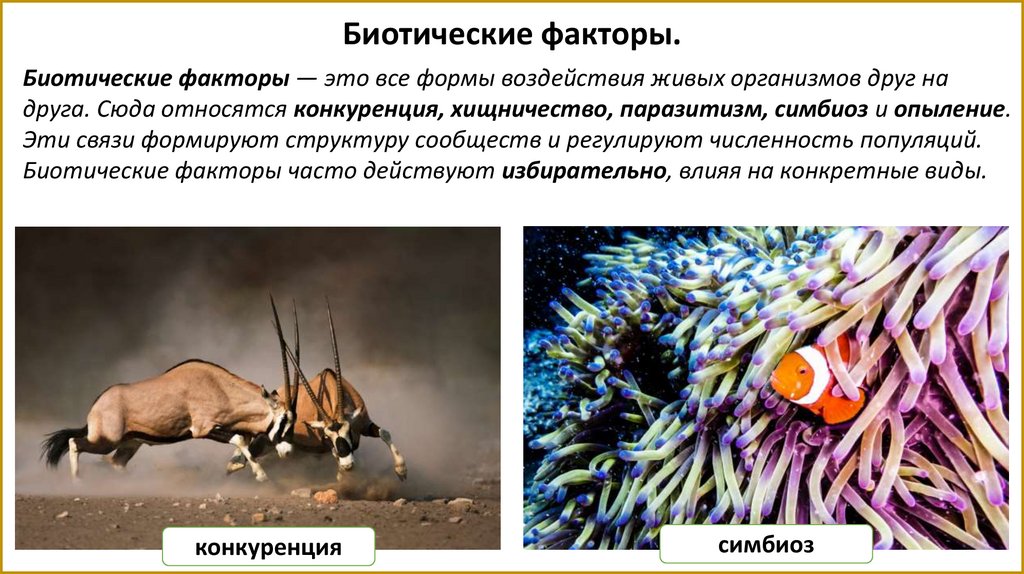 Биотические факторы.

Биотические факторы — это все формы воздействия живых организмов друг на друга. Сюда относятся конкуренция, хищничество, паразитизм, симбиоз и опыление. Эти связи формируют структуру сообществ и регулируют численность популяций. Биотические факторы часто действуют избирательно, влияя на конкретные виды.

конкуренция

симбиоз